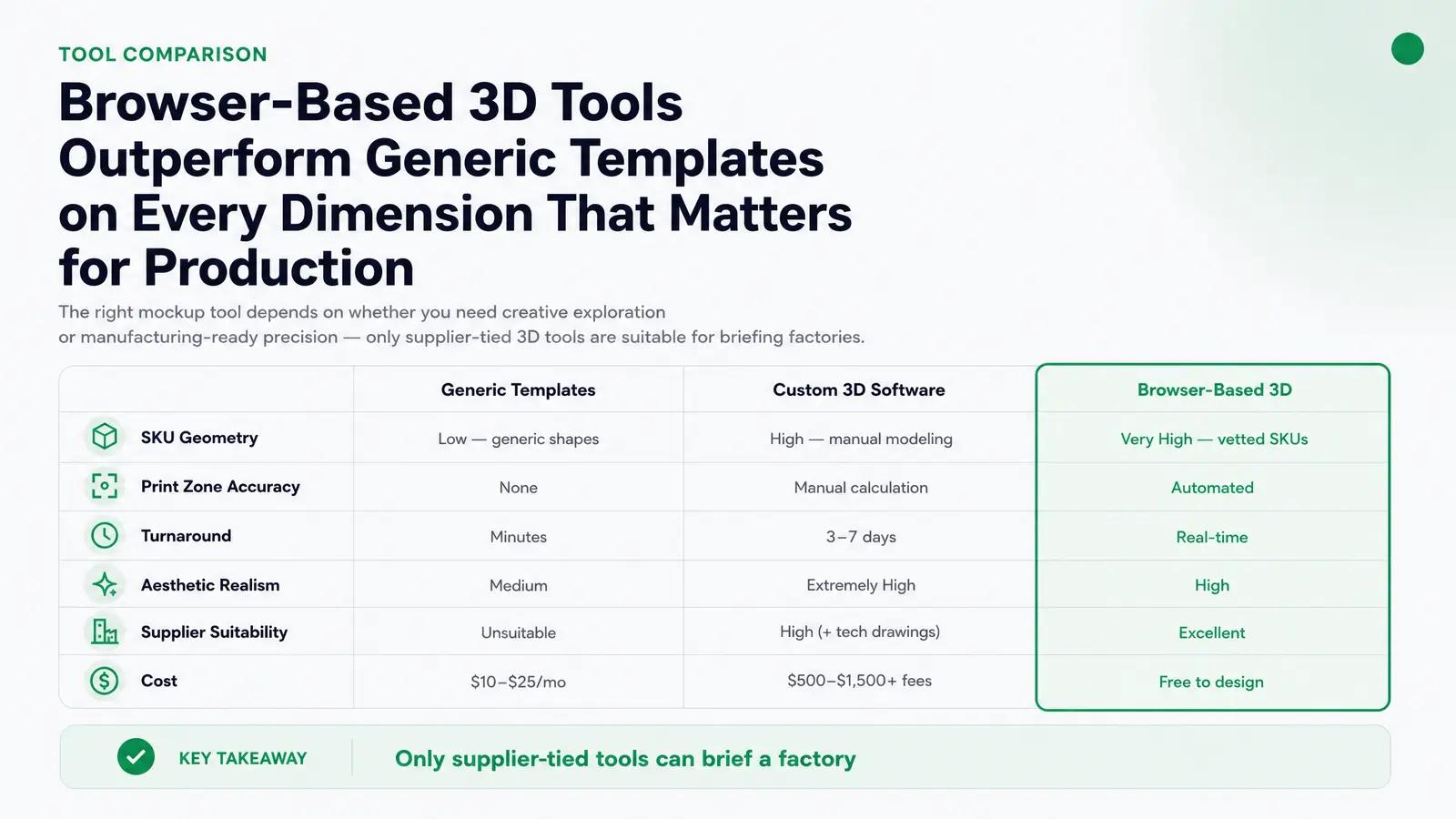 TOOL COMPARISON

Browser-Based 3D Tools Outperform Generic Templates on Every Dimension That Matters for Production

The right mockup tool depends on whether you need creative exploration or manufacturing-ready precision — only supplier-tied 3D tools are suitable for briefing factories.

| | Generic Templates | Custom 3D Software | Browser-Based 3D |
|---|---|---|---|
| SKU Geometry | Low — generic shapes | High — manual modeling | Very High — vetted SKUs |
| Print Zone Accuracy | None | Manual calculation | Automated |
| Turnaround | Minutes | 3–7 days | Real-time |
| Aesthetic Realism | Medium | Extremely High | High |
| Supplier Suitability | Unsuitable | High (+ tech drawings) | Excellent |
| Cost | \$10–\$25/mo | \$500–\$1,500+ fees | Free to design |

KEY TAKEAWAY

Only supplier-tied tools can brief a factory